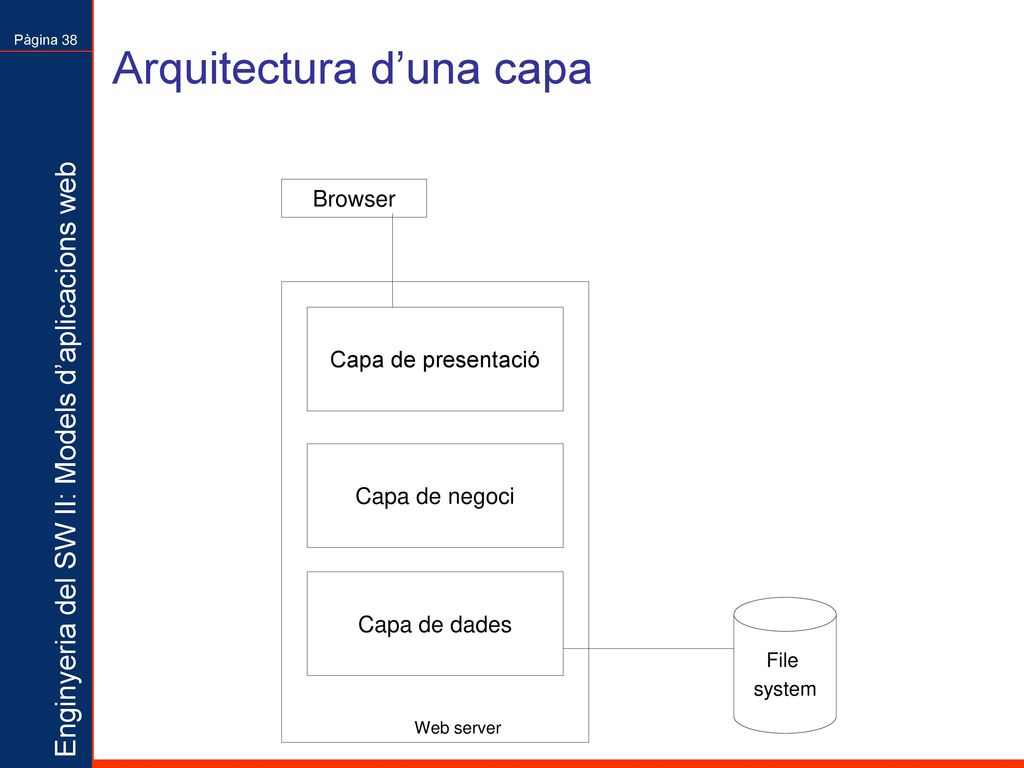 Pàgina 38

Enginyeria del SW II: Models d'aplicacions web

Arquitectura d'una capa

Browser

Capa de presentació

Capa de negoci

Capa de dades

Web server

File system